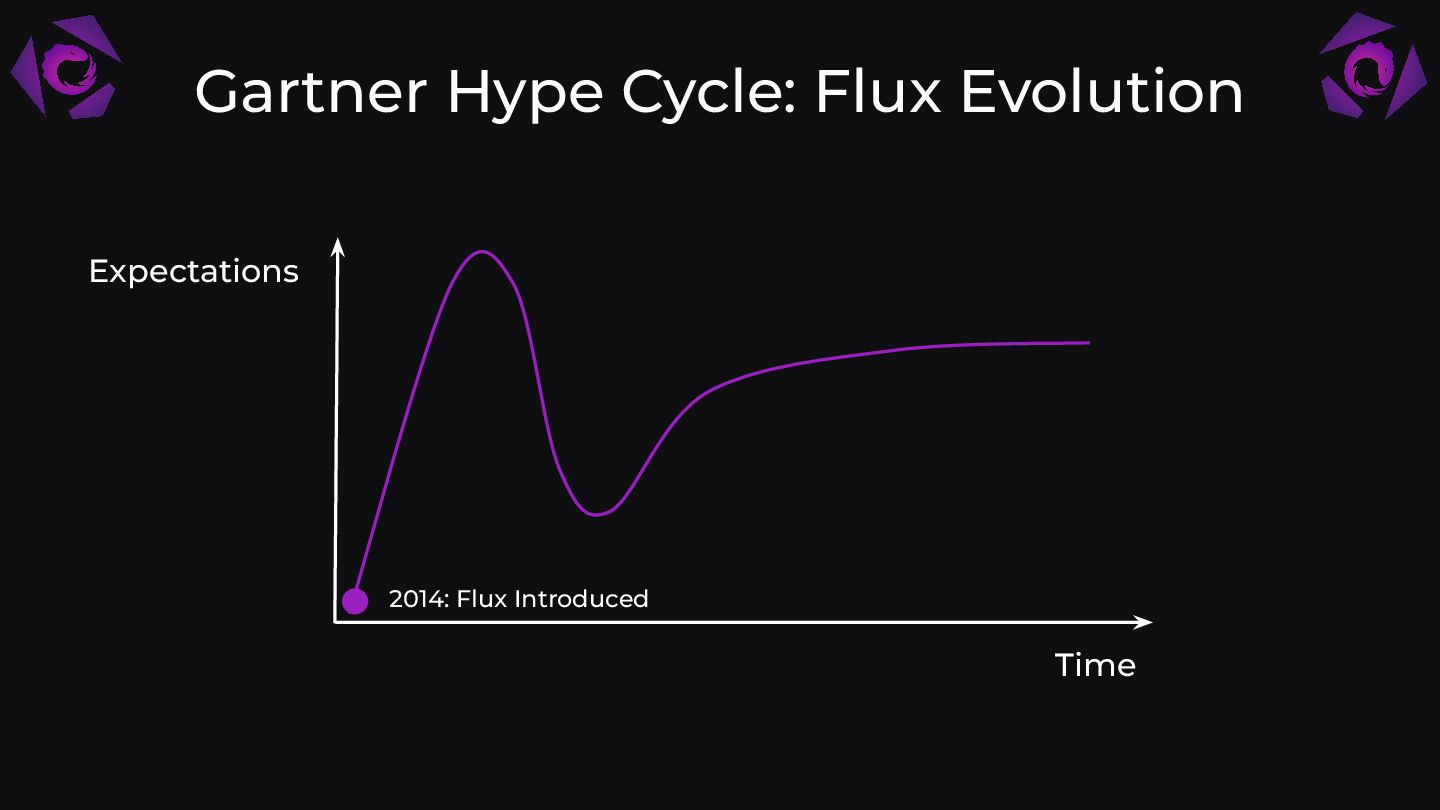 Gartner Hype Cycle: Flux Evolution

Expectations

2014: Flux Introduced

Time